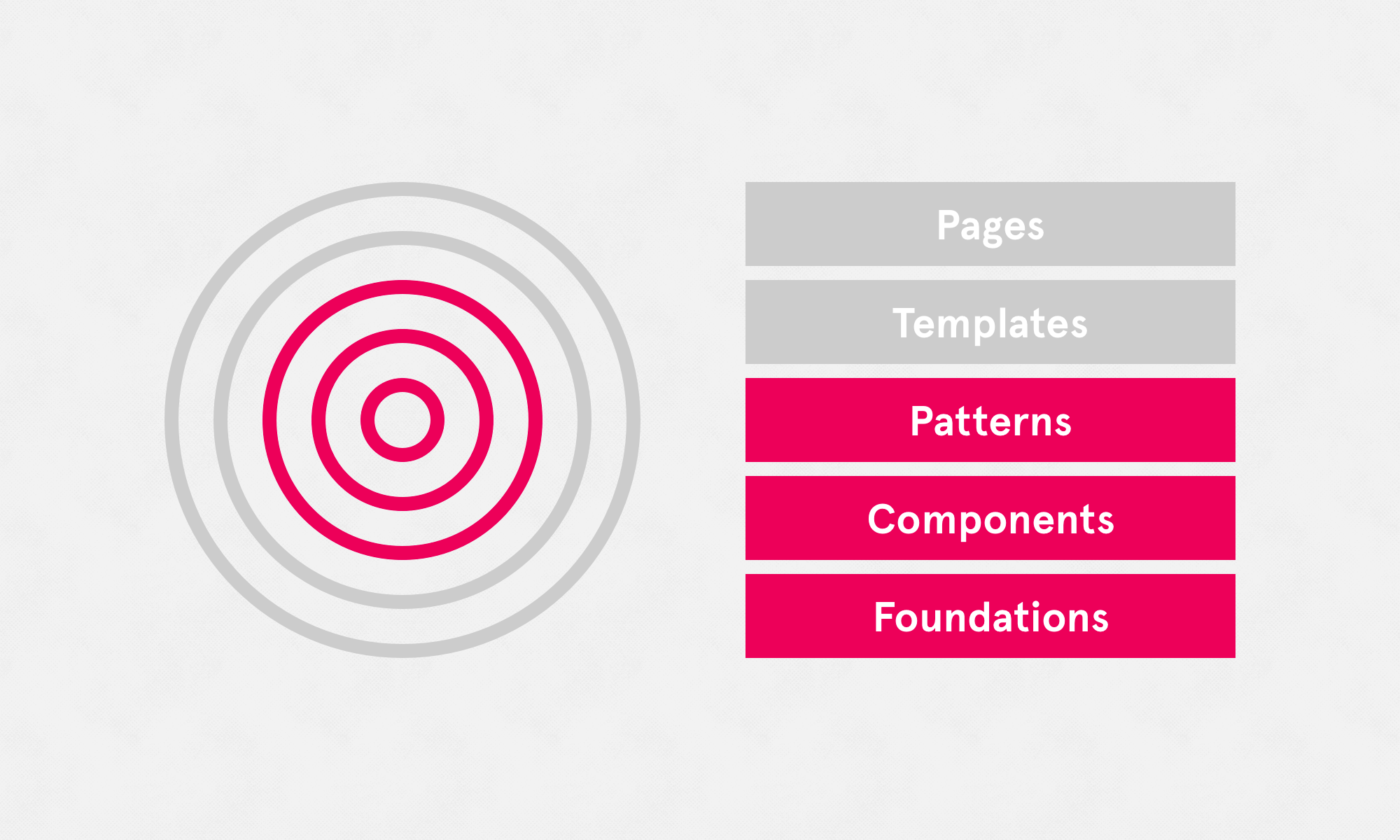 Pages

Templates

Patterns

Components

Foundations